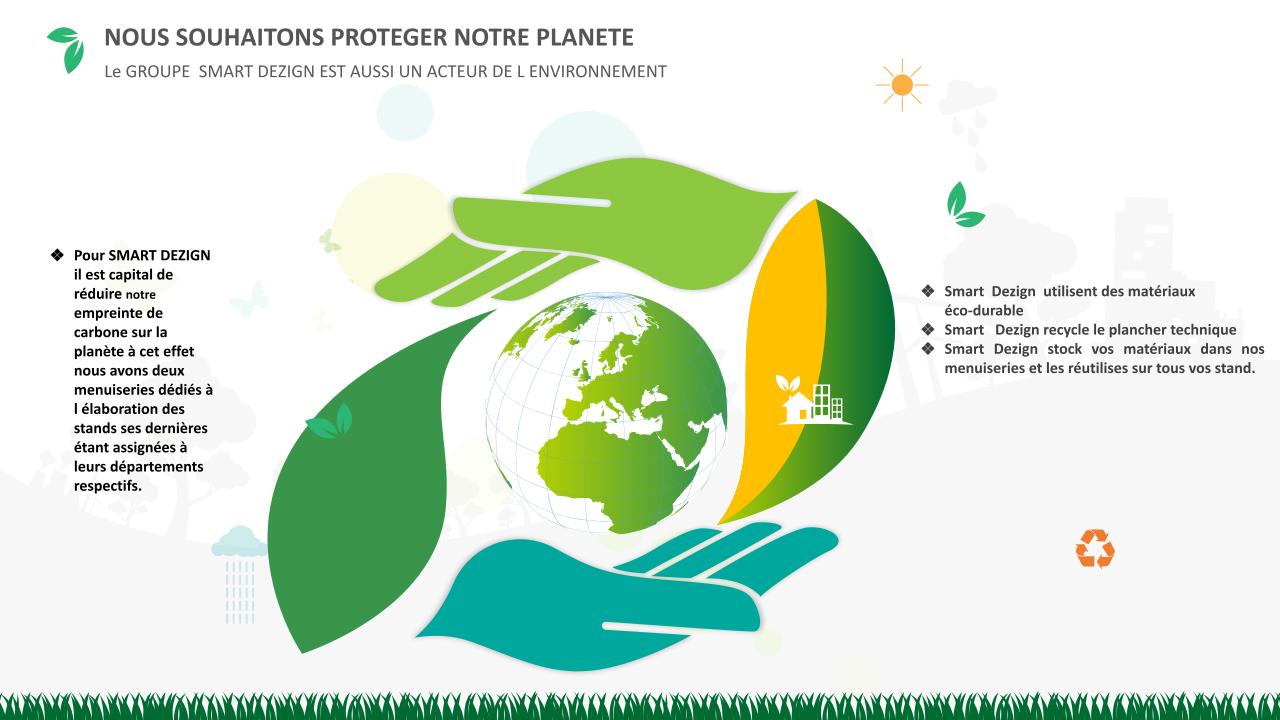 NOUS SOUHAITONS PROTEGER NOTRE PLANETE

Le GROUPE SMART DEZIGN EST AUSSI UN ACTEUR DE L ENVIRONNEMENT

❖ Pour SMART DEZIGN il est capital de réduire notre empreinte de carbone sur la planète à cet effet nous avons deux menuiseries dédiés à l élaboration des stands ses dernières étant assignées à leurs départements respectifs.

❖ Smart Dezign utilisent des matériaux éco-durable
❖ Smart Dezign recycle le plancher technique
❖ Smart Dezign stock vos matériaux dans nos menuiseries et les réutilises sur tous vos stand.